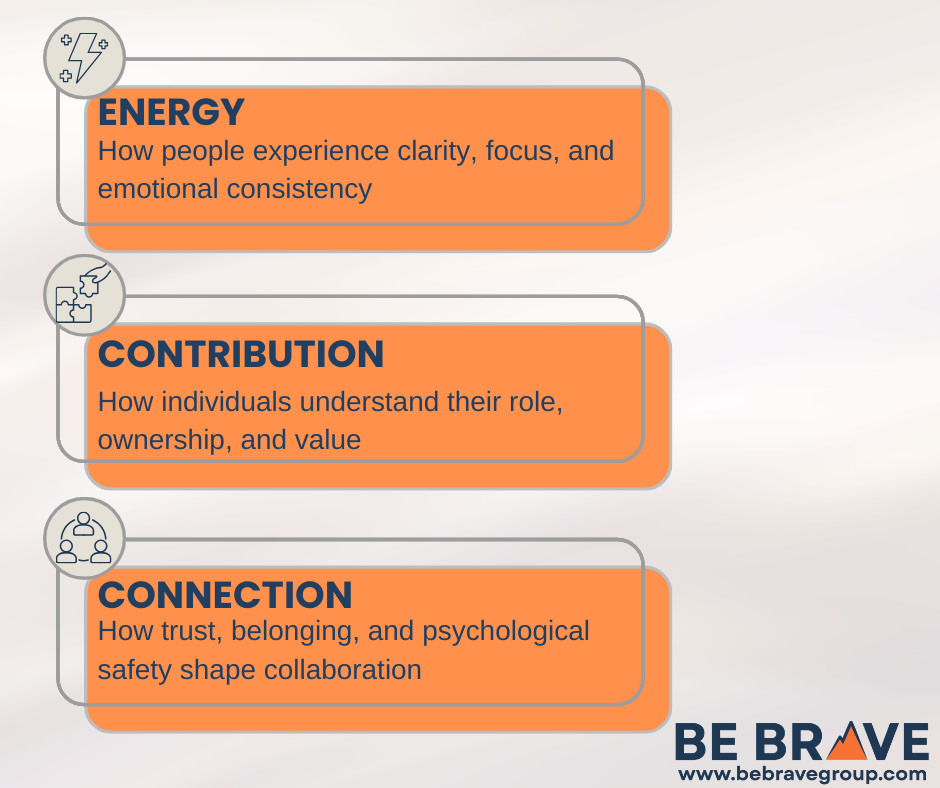 ENERGY
How people experience clarity, focus, and emotional consistency

CONTRIBUTION
How individuals understand their role, ownership, and value

CONNECTION
How trust, belonging, and psychological safety shape collaboration

BE BRAVE
www.bebravegroup.com